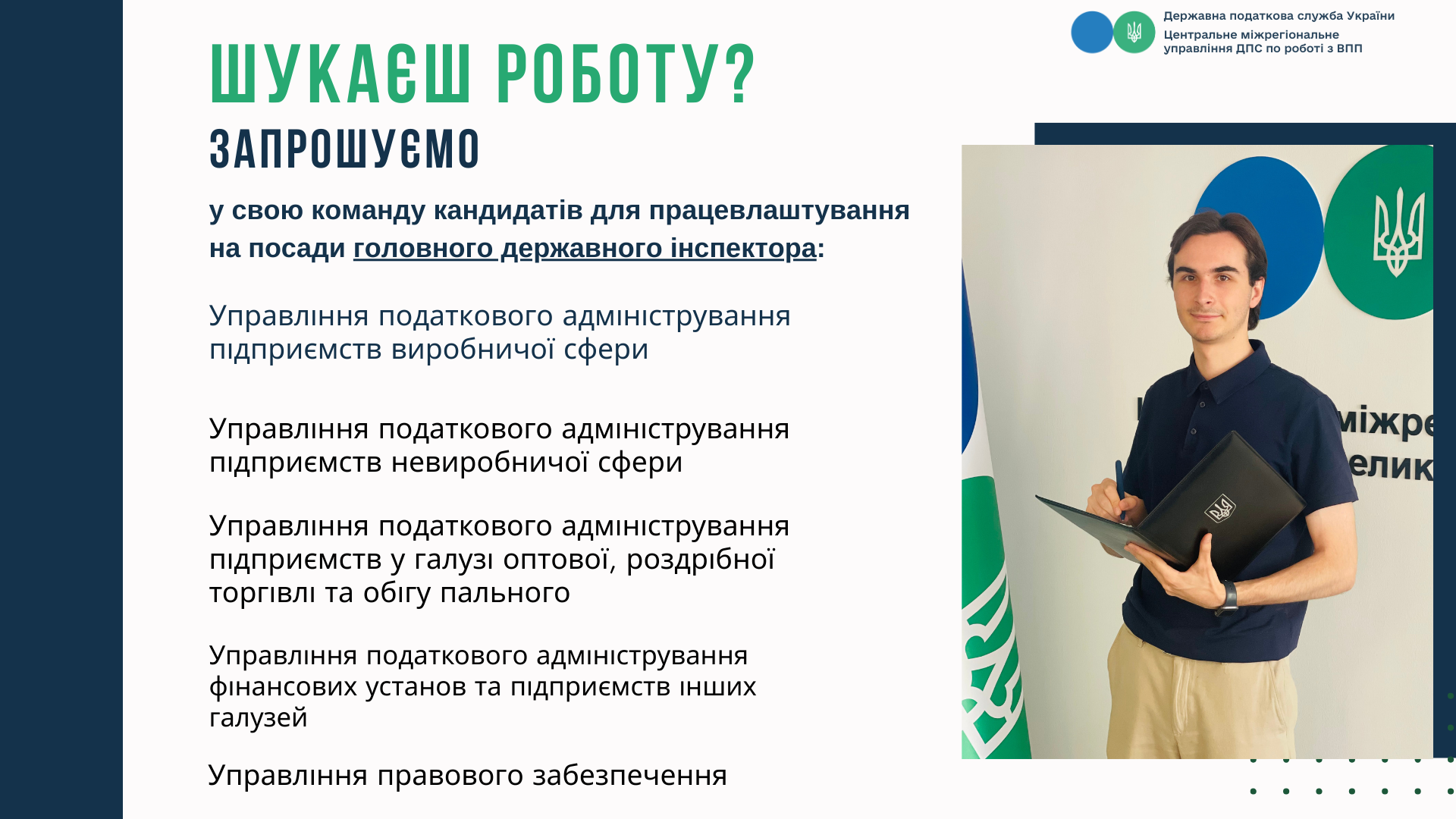 Державна податкова служба України
Центральне міжрегіональне управління ДПС по роботі з ВПП

ШУКАЄШ РОБОТУ?
ЗАПРОШУЄМО

у свою команду кандидатів для працевлаштування на посади головного державного інспектора:

Управління податкового адміністрування підприємств виробничої сфери

Управління податкового адміністрування підприємств невиробничої сфери

Управління податкового адміністрування підприємств у галузі оптової, роздрібної торгівлі та обігу пального

Управління податкового адміністрування фінансових установ та підприємств інших галузей

Управління правового забезпечення

міжре
елик